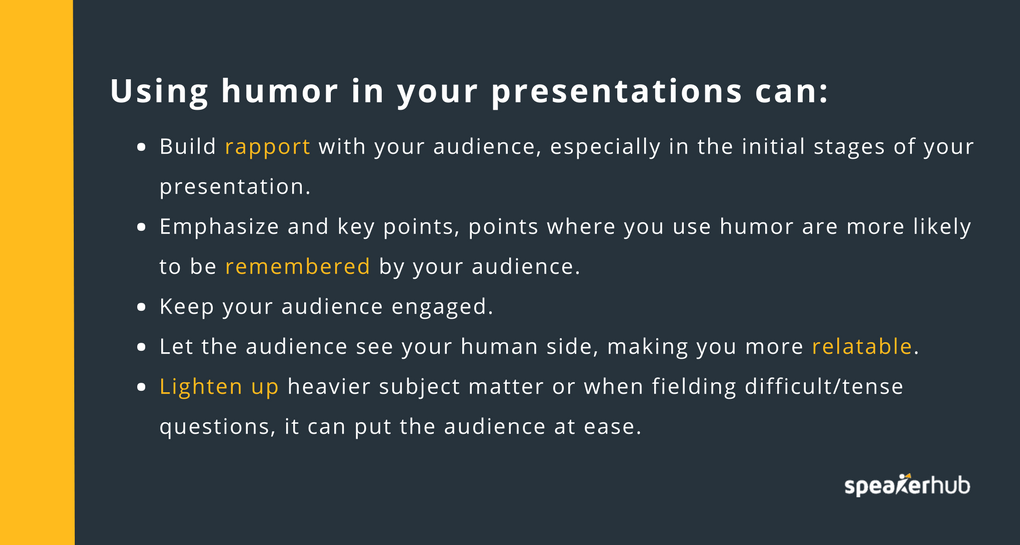 Using humor in your presentations can:

- Build rapport with your audience, especially in the initial stages of your presentation.
- Emphasize and key points, points where you use humor are more likely to be remembered by your audience.
- Keep your audience engaged.
- Let the audience see your human side, making you more relatable.
- Lighten up heavier subject matter or when fielding difficult/tense questions, it can put the audience at ease.

speakerhub